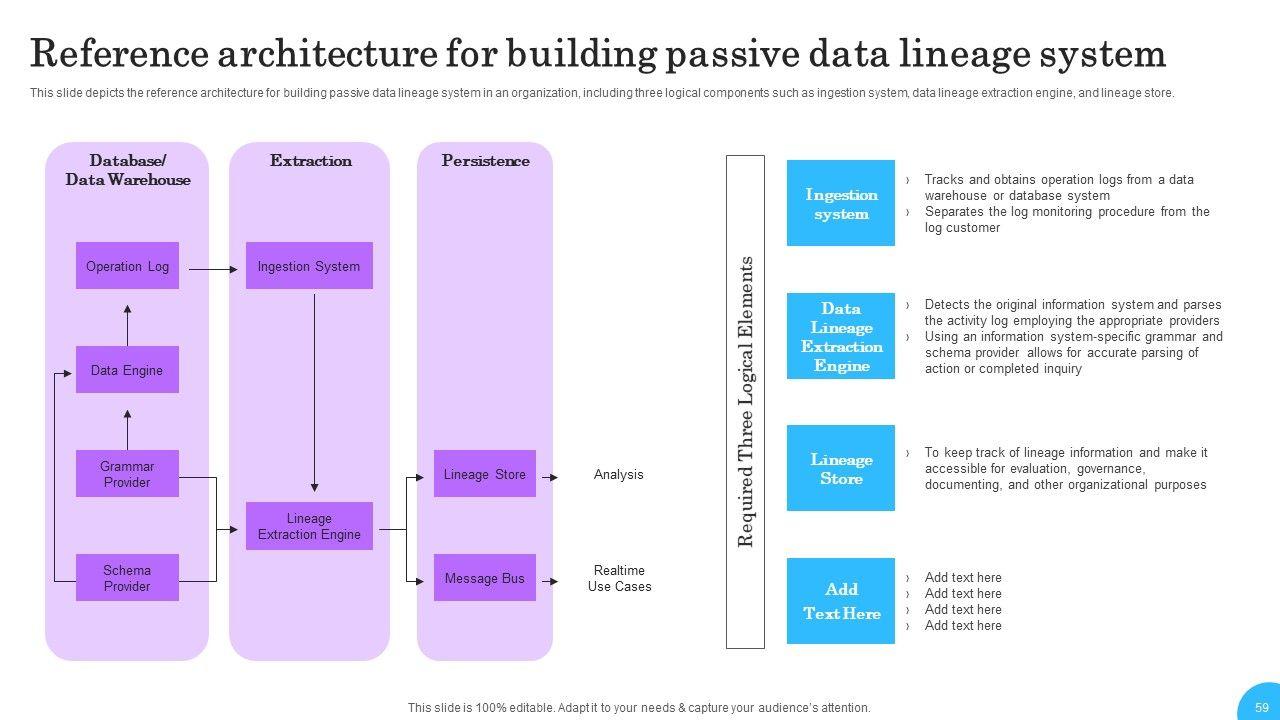 Reference architecture for building passive data lineage system

This slide depicts the reference architecture for building passive data lineage system in an organization, including three logical components such as ingestion system, data lineage extraction engine, and lineage store.

Database/ Data Warehouse

Operation Log

Data Engine

Grammar Provider

Schema Provider

Extraction

Ingestion System

Lineage Extraction Engine

Persistence

Lineage Store

Message Bus

Analysis

Realtime Use Cases

Required Three Logical Elements

Ingestion system

› Tracks and obtains operation logs from a data warehouse or database system
› Separates the log monitoring procedure from the log customer

Data Lineage Extraction Engine

› Detects the original information system and parses the activity log employing the appropriate providers
› Using an information system-specific grammar and schema provider allows for accurate parsing of action or completed inquiry

Lineage Store

› To keep track of lineage information and make it accessible for evaluation, governance, documenting, and other organizational purposes

Add Text Here

› Add text here
› Add text here
› Add text here
› Add text here

This slide is 100% editable. Adapt it to your needs & capture your audience's attention.

59